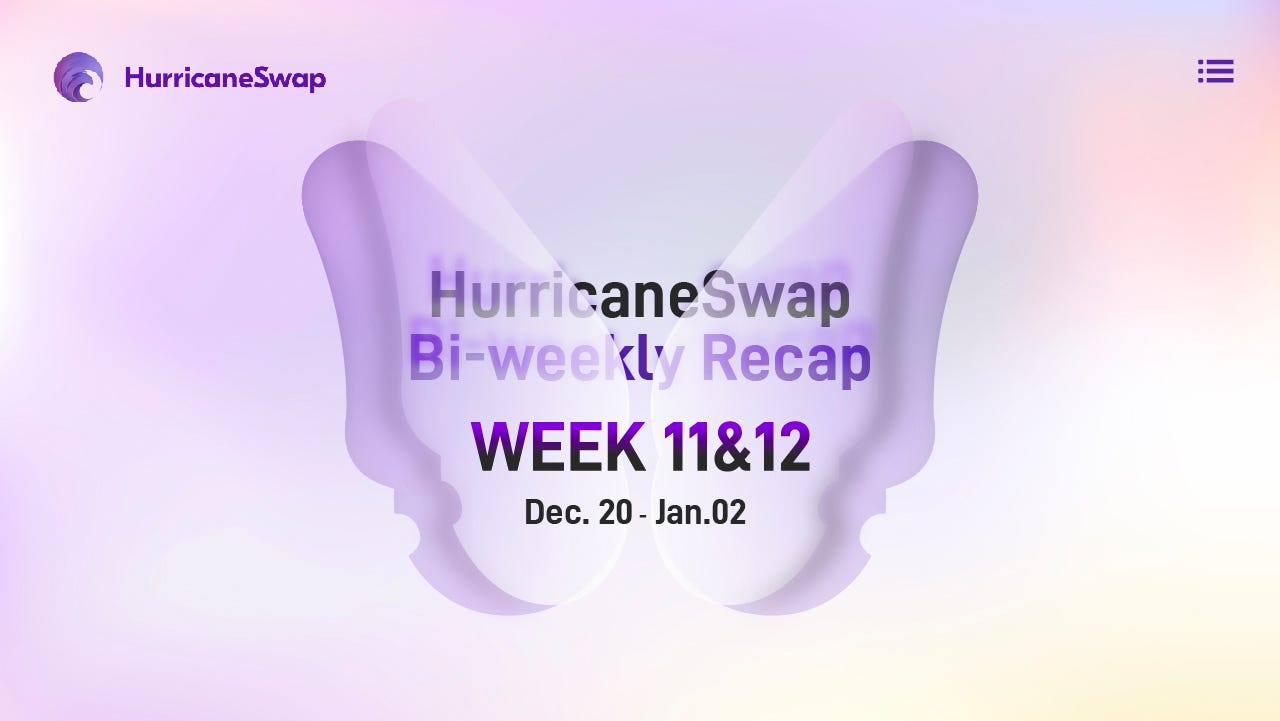 HurricaneSwap

HurricaneSwap
Bi-weekly Recap

WEEK 11&12

Dec. 20 - Jan.02